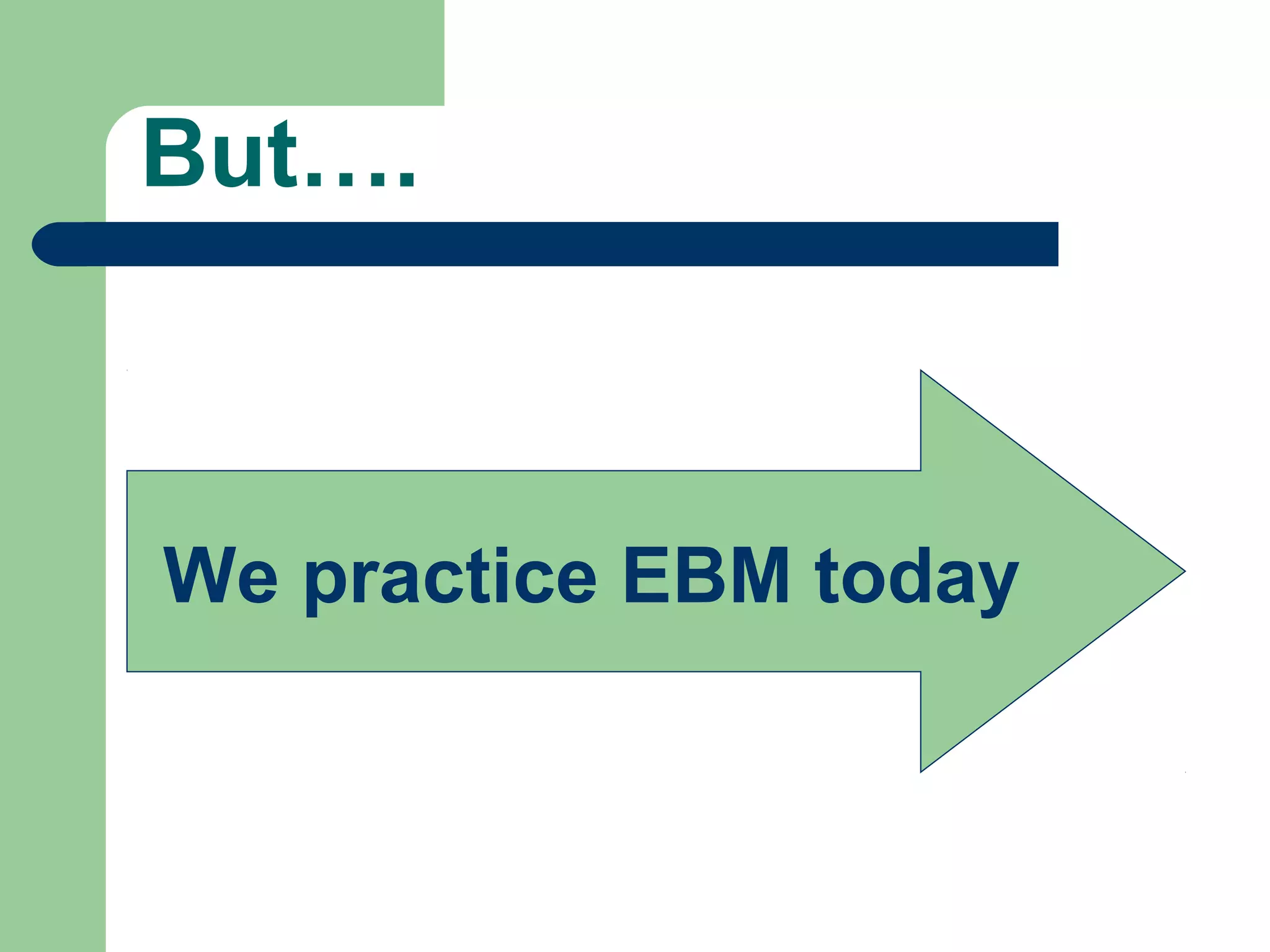 But….

We practice EBM today